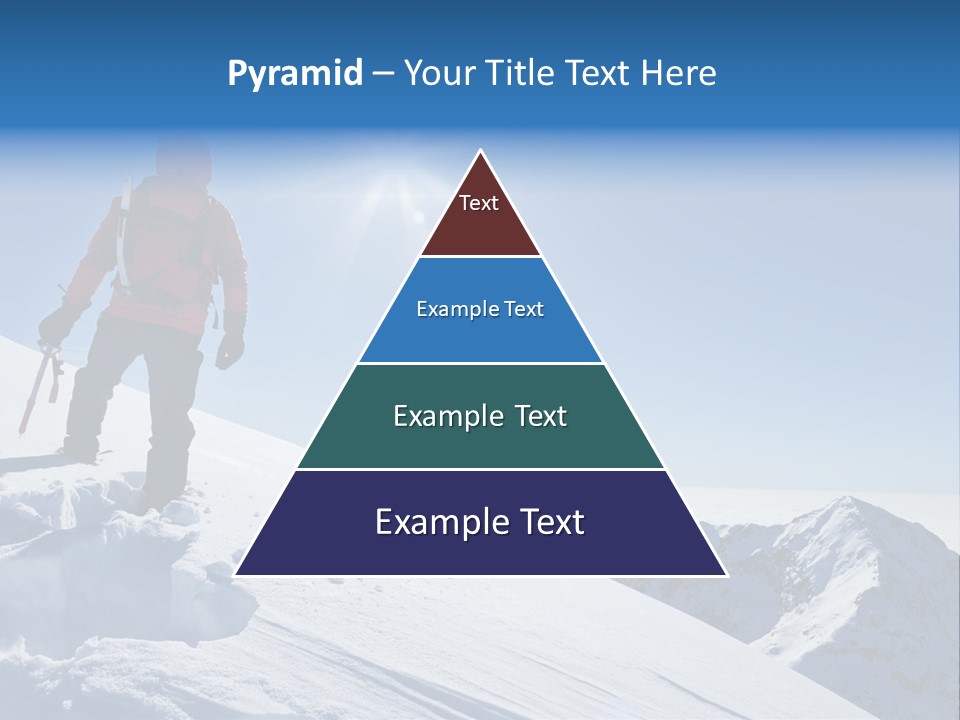 Pyramid – Your Title Text Here

Text

Example Text

Example Text

Example Text